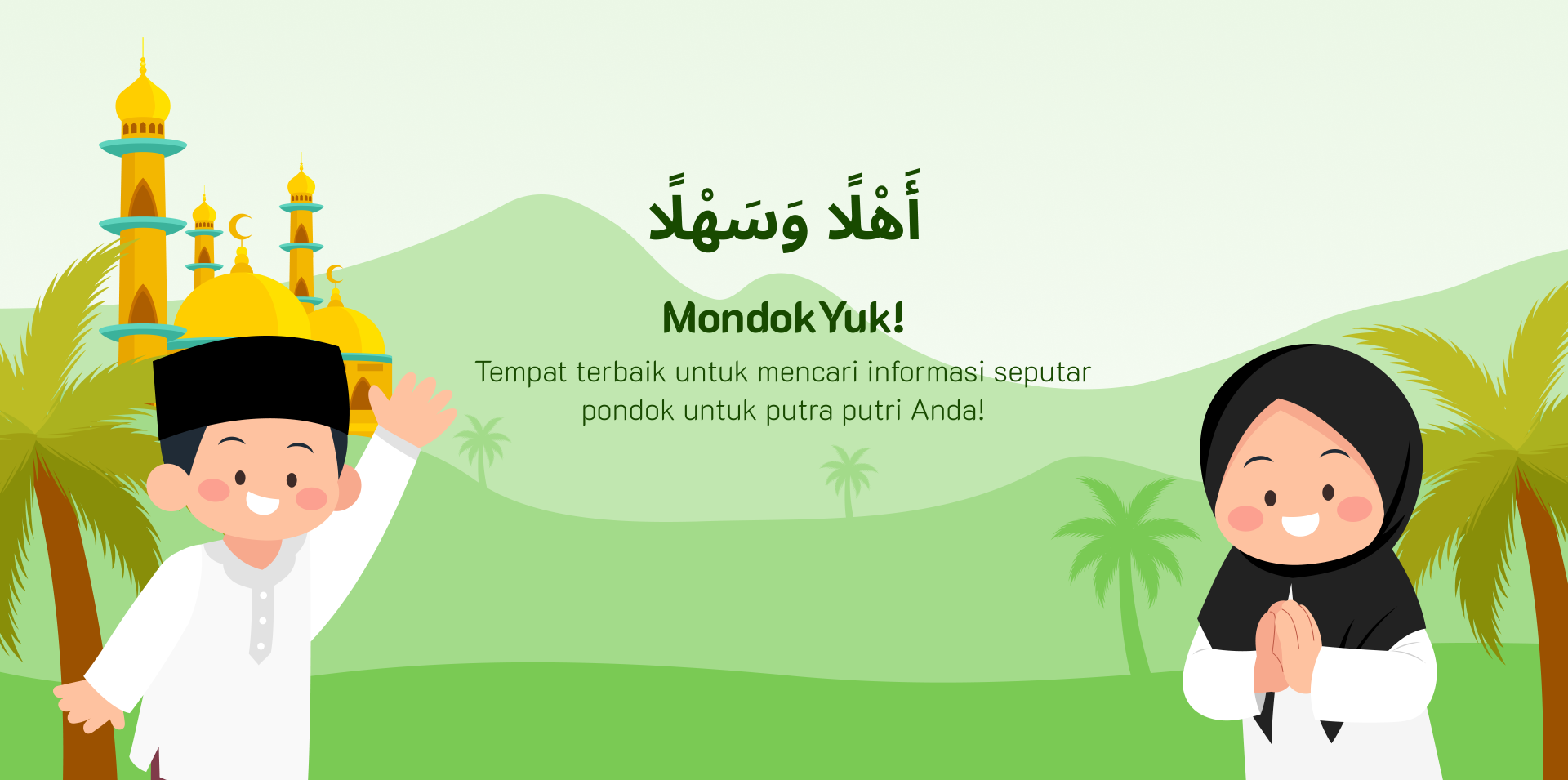 أَهْلًا وَسَهْلًا

Mondok Yuk!

Tempat terbaik untuk mencari informasi seputar pondok untuk putra putri Anda!